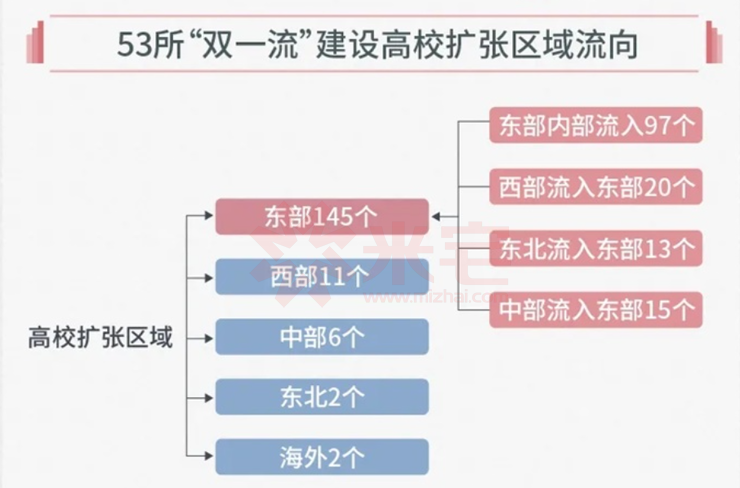 53所“双一流”建设高校扩张区域流向

高校扩张区域

东部145个
西部11个
中部6个
东北2个
海外2个

东部内部流入97个
西部流入东部20个
东北流入东部13个
中部流入东部15个

米宅
www.mizhai.com